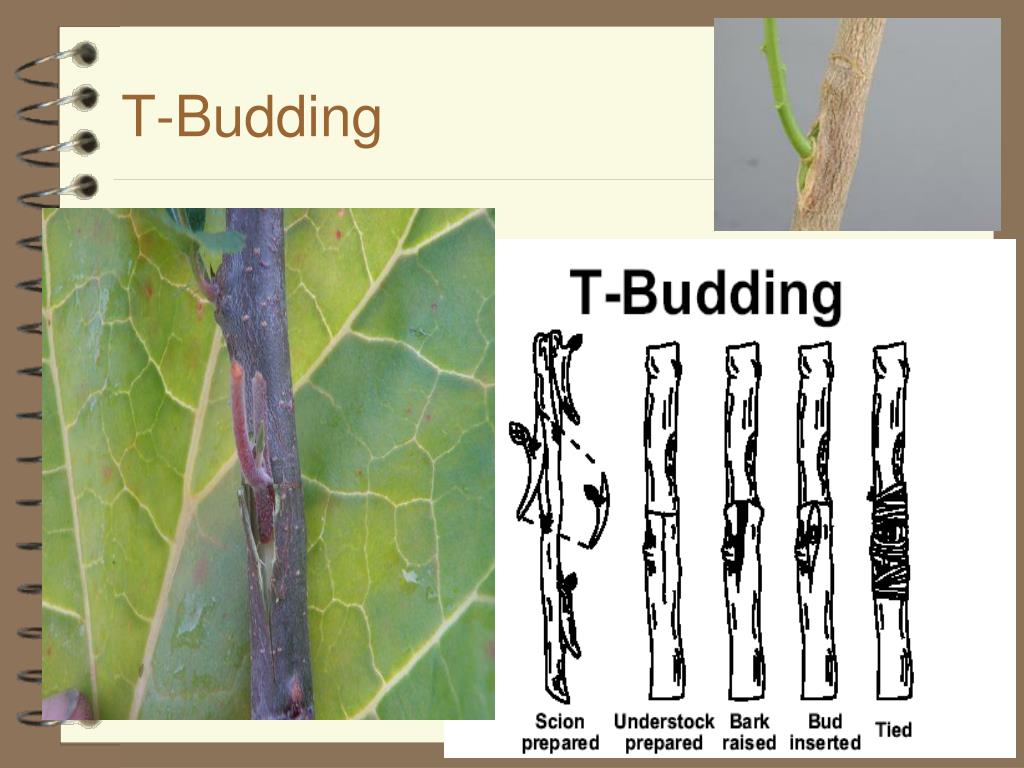 T-Budding

T-Budding

Scion prepared

Understock prepared

Bark raised

Bud inserted

Tied